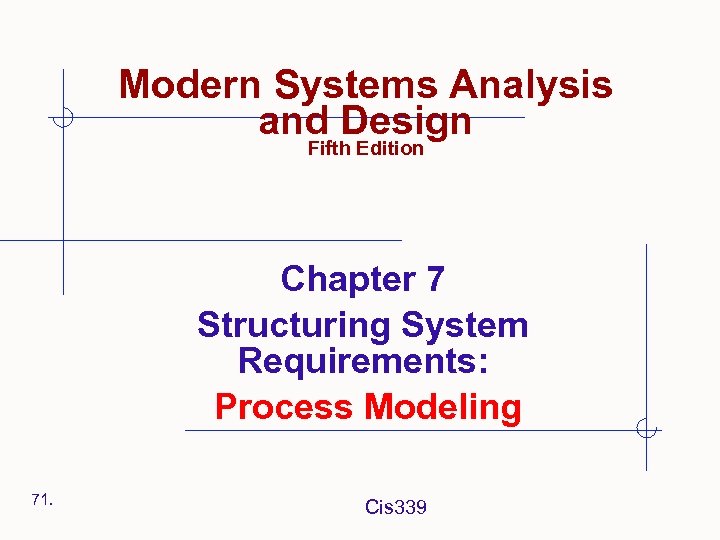 Modern Systems Analysis and Design
Fifth Edition

Chapter 7
Structuring System Requirements:
Process Modeling

71.

Cis339